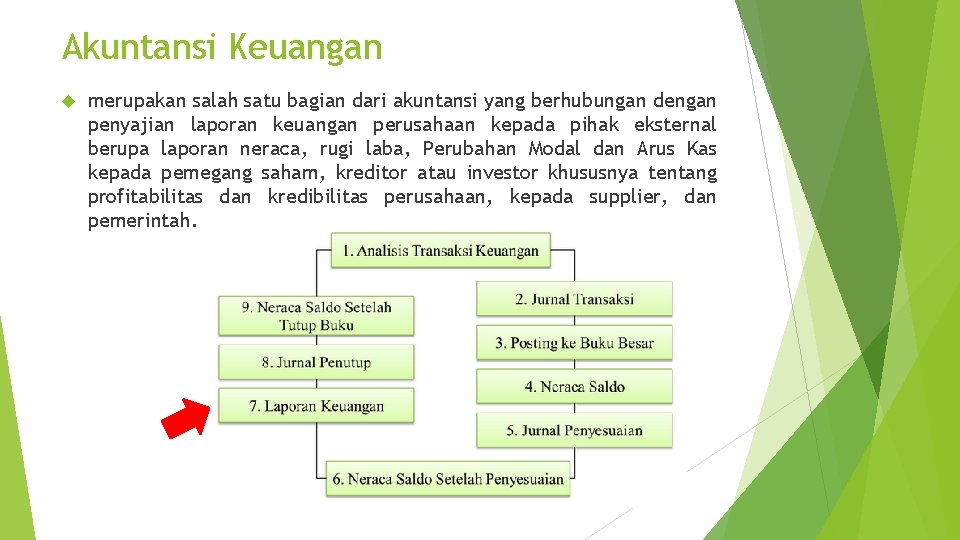 Akuntansi Keuangan

merupakan salah satu bagian dari akuntansi yang berhubungan dengan penyajian laporan keuangan perusahaan kepada pihak eksternal berupa laporan neraca, rugi laba, Perubahan Modal dan Arus Kas kepada pemegang saham, kreditor atau investor khususnya tentang profitabilitas dan kredibilitas perusahaan, kepada supplier, dan pemerintah.

1. Analisis Transaksi Keuangan

2. Jurnal Transaksi

3. Posting ke Buku Besar

4. Neraca Saldo

5. Jurnal Penyesuaian

6. Neraca Saldo Setelah Penyesuaian

7. Laporan Keuangan

8. Jurnal Penutup

9. Neraca Saldo Setelah Tutup Buku